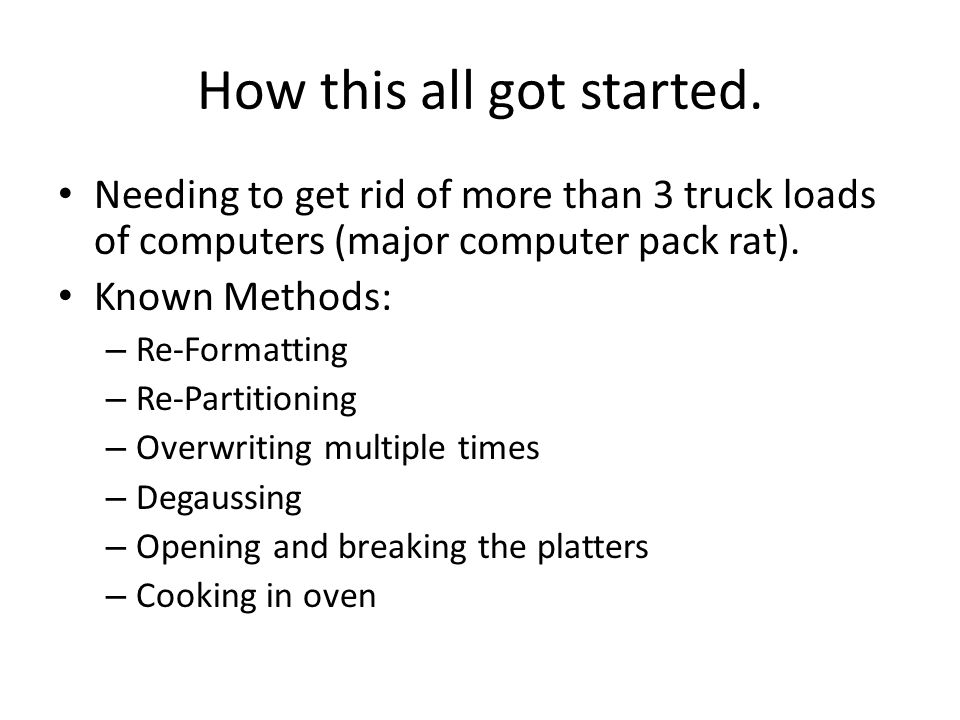 How this all got started.

• Needing to get rid of more than 3 truck loads of computers (major computer pack rat).
• Known Methods:
– Re-Formatting
– Re-Partitioning
– Overwriting multiple times
– Degaussing
– Opening and breaking the platters
– Cooking in oven